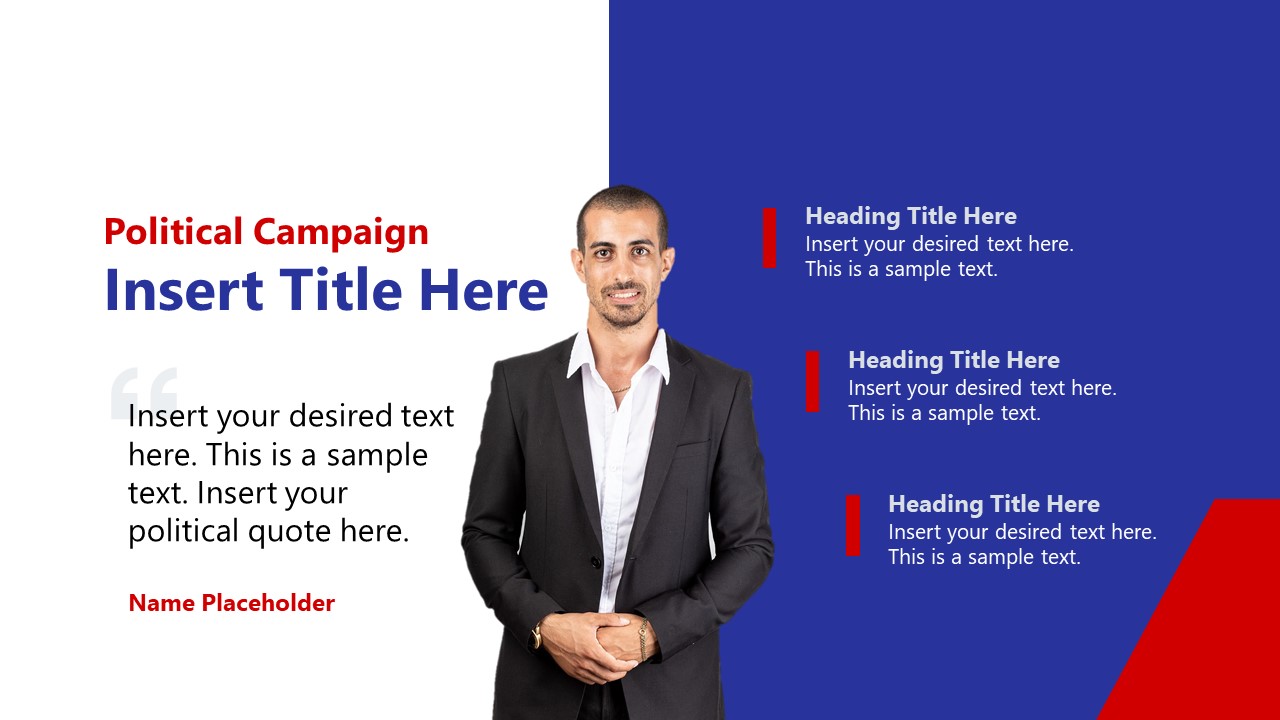 Political Campaign
Insert Title Here

“

Insert your desired text here. This is a sample text. Insert your political quote here.

Name Placeholder

Heading Title Here
Insert your desired text here. This is a sample text.

Heading Title Here
Insert your desired text here. This is a sample text.

Heading Title Here
Insert your desired text here. This is a sample text.